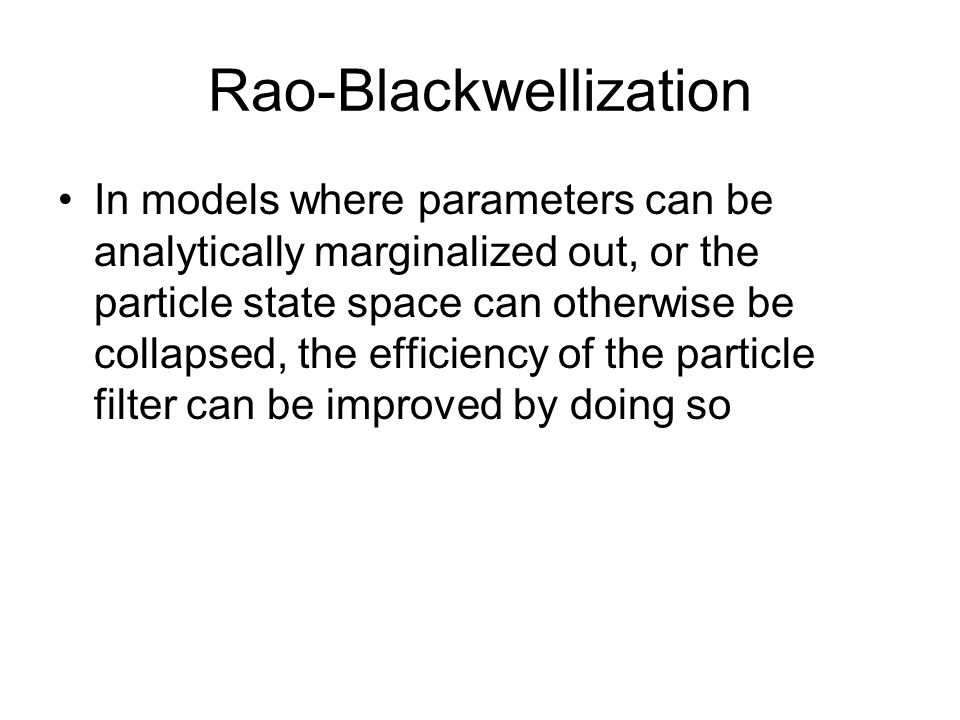 Rao-Blackwellization

• In models where parameters can be analytically marginalized out, or the particle state space can otherwise be collapsed, the efficiency of the particle filter can be improved by doing so